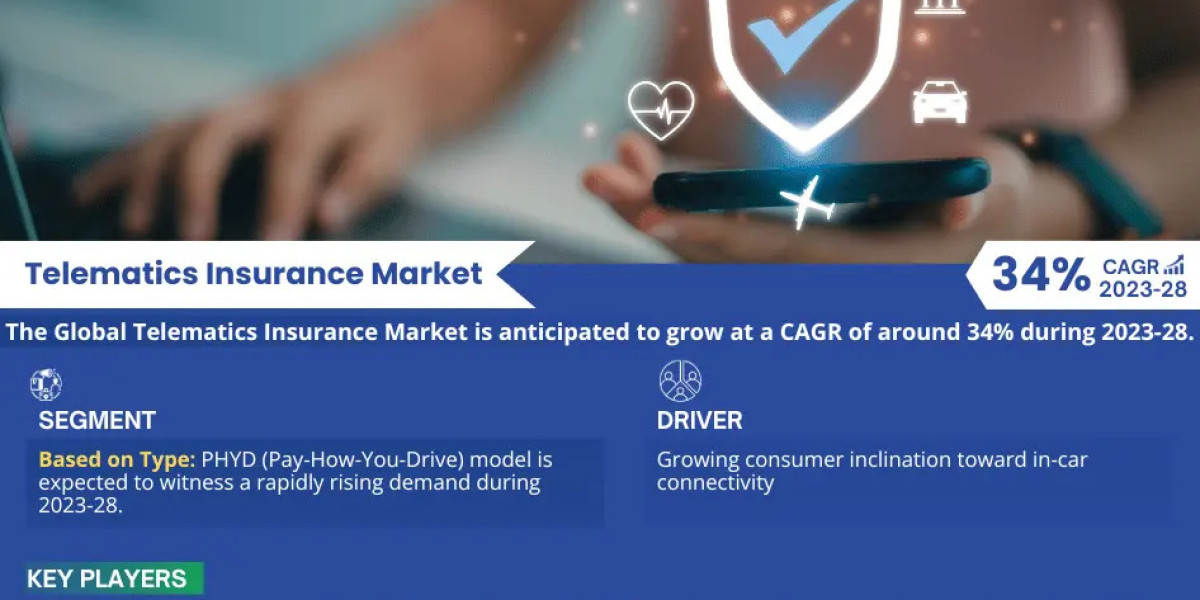 Telematics Insurance Market

34% CAGR 2023-28

The Global Telematics Insurance Market is anticipated to grow at a CAGR of around 34% during 2023-28.

SEGMENT

Based on Type: PHYD (Pay-How-You-Drive) model is expected to witness a rapidly rising demand during 2023-28.

DRIVER

Growing consumer inclination toward in-car connectivity

KEY PLAYERS